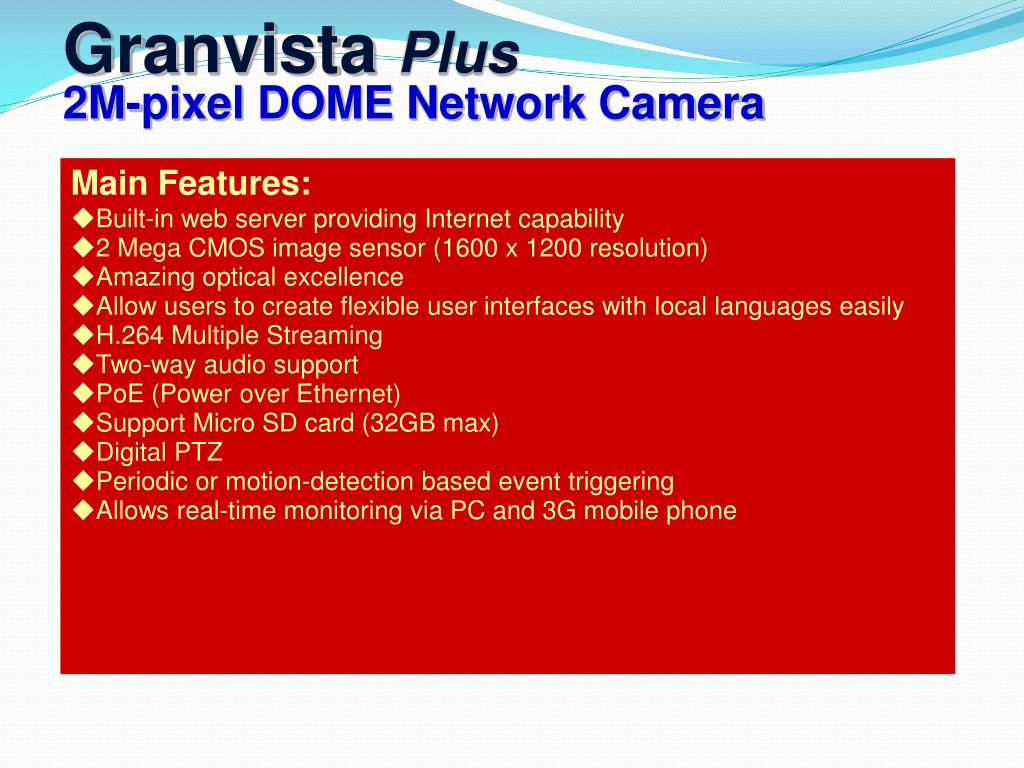 Granvista Plus
2M-pixel DOME Network Camera

Main Features:
◆Built-in web server providing Internet capability
◆2 Mega CMOS image sensor (1600 x 1200 resolution)
◆Amazing optical excellence
◆Allow users to create flexible user interfaces with local languages easily
◆H.264 Multiple Streaming
◆Two-way audio support
◆PoE (Power over Ethernet)
◆Support Micro SD card (32GB max)
◆Digital PTZ
◆Periodic or motion-detection based event triggering
◆Allows real-time monitoring via PC and 3G mobile phone